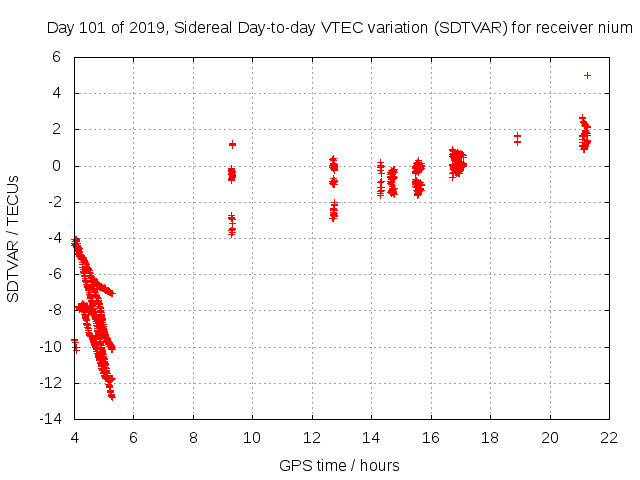 Day 101 of 2019, Sidereal Day-to-day VTEC variation (SDTVAR) for receiver nium

SDTVAR / TECUs

6
4
2
0
-2
-4
-6
-8
-10
-12
-14

4 6 8 10 12 14 16 18 20 22

GPS time / hours